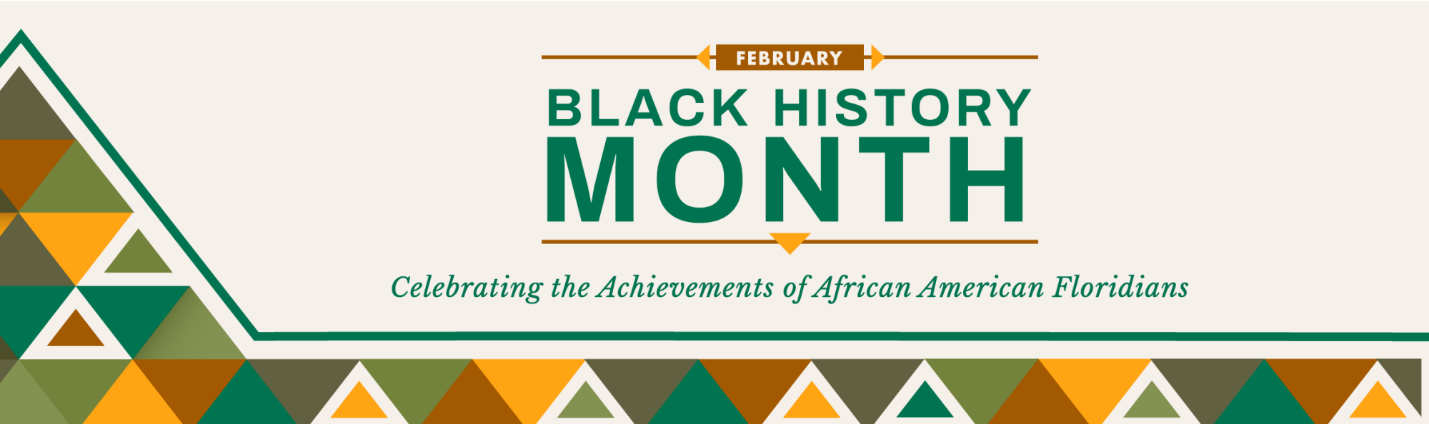 FEBRUARY
BLACK HISTORY MONTH

Celebrating the Achievements of African American Floridians